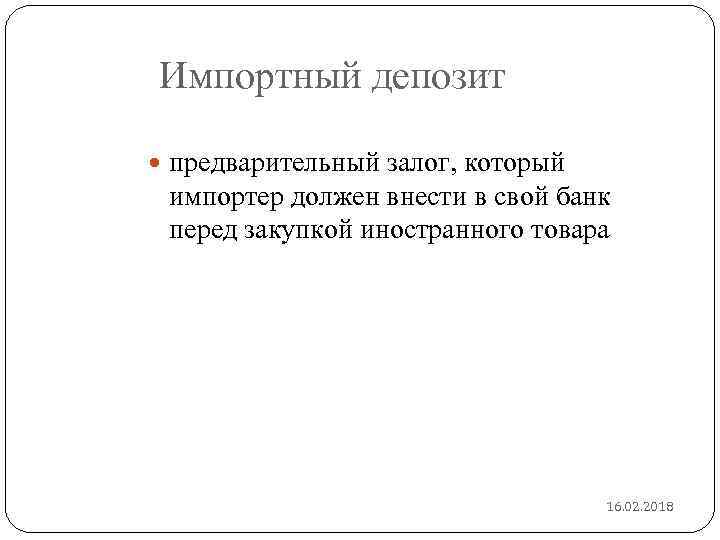 Импортный депозит

предварительный залог, который импортер должен внести в свой банк перед закупкой иностранного товара

16.02.2018